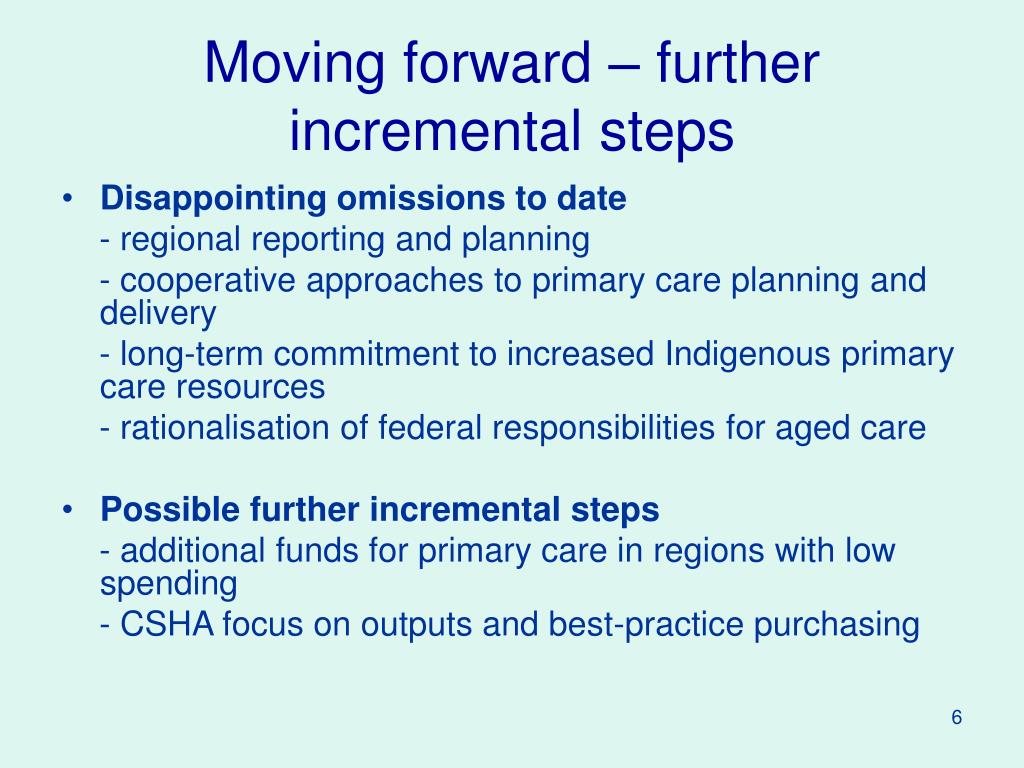 Moving forward – further incremental steps

• **Disappointing omissions to date**

- regional reporting and planning

- cooperative approaches to primary care planning and delivery

- long-term commitment to increased Indigenous primary care resources

- rationalisation of federal responsibilities for aged care

• **Possible further incremental steps**

- additional funds for primary care in regions with low spending

- CSHA focus on outputs and best-practice purchasing

6